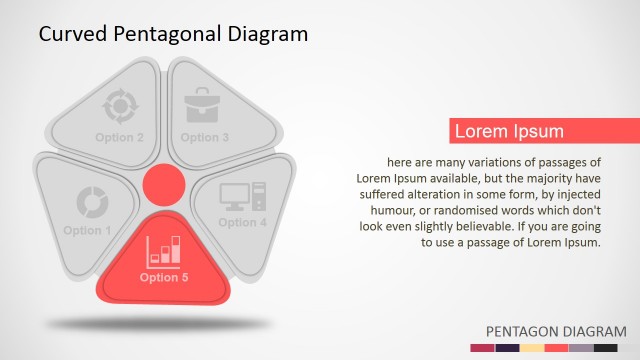 Curved Pentagonal Diagram

Option 2

Option 3

Option 1

Option 4

Option 5

Lorem Ipsum

here are many variations of passages of Lorem Ipsum available, but the majority have suffered alteration in some form, by injected humour, or randomised words which don't look even slightly believable. If you are going to use a passage of Lorem Ipsum.

PENTAGON DIAGRAM